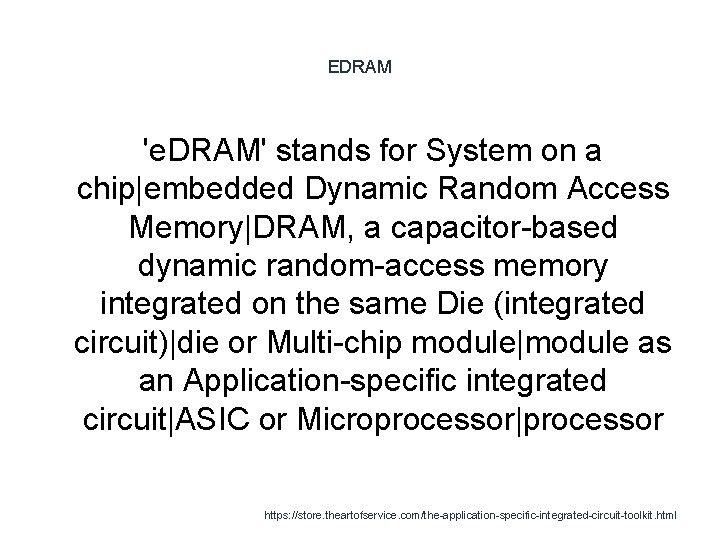 EDRAM

'eDRAM' stands for System on a chip|embedded Dynamic Random Access Memory|DRAM, a capacitor-based dynamic random-access memory integrated on the same Die (integrated circuit)|die or Multi-chip module|module as an Application-specific integrated circuit|ASIC or Microprocessor|processor

https://store.theartofservice.com/the-application-specific-integrated-circuit-toolkit.html